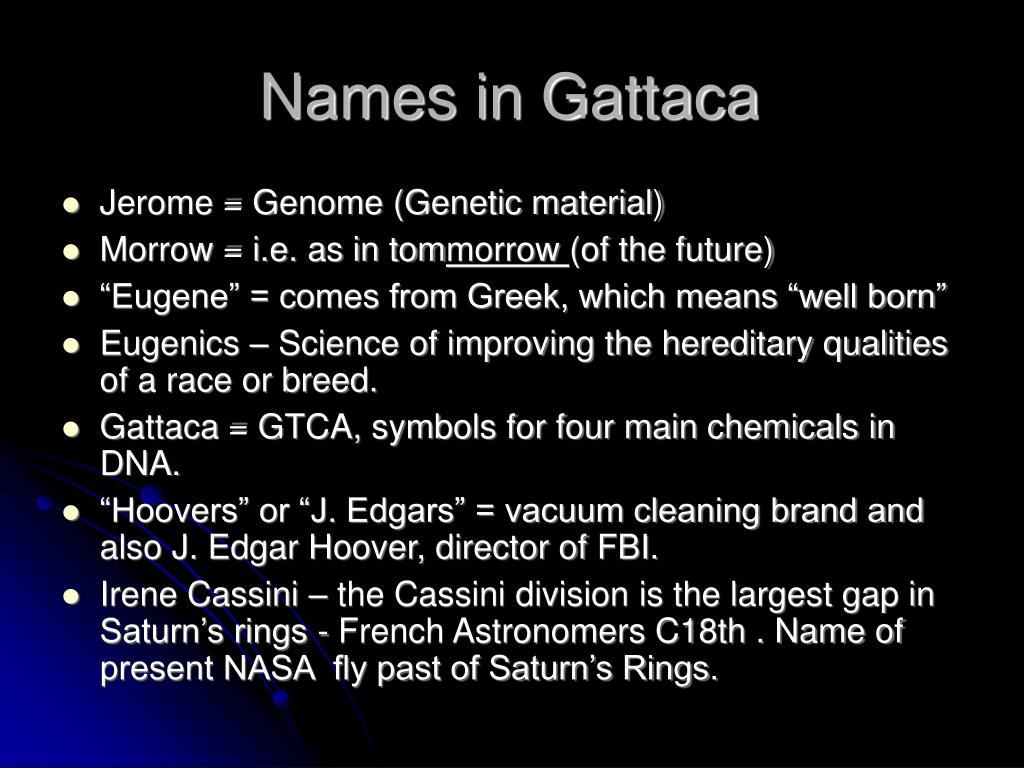 Names in Gattaca

• Jerome = Genome (Genetic material)
• Morrow = i.e. as in tommorrow (of the future)
• "Eugene" = comes from Greek, which means "well born"
• Eugenics – Science of improving the hereditary qualities of a race or breed.
• Gattaca = GTCA, symbols for four main chemicals in DNA.
• "Hoovers" or "J. Edgars" = vacuum cleaning brand and also J. Edgar Hoover, director of FBI.
• Irene Cassini – the Cassini division is the largest gap in Saturn's rings - French Astronomers C18th . Name of present NASA fly past of Saturn's Rings.